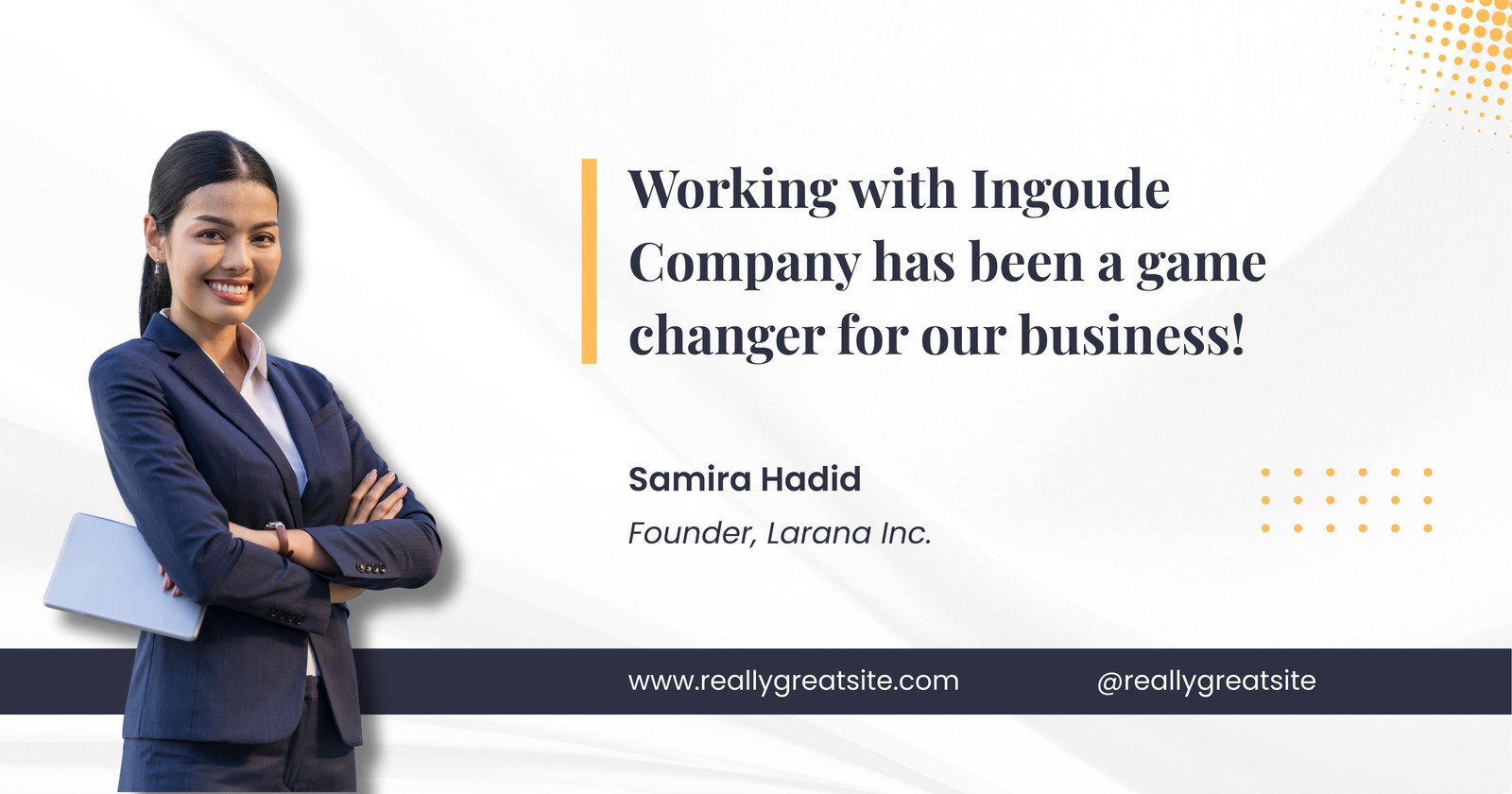 Working with Ingoude Company has been a game changer for our business!

Samira Hadid

Founder, Larana Inc.

www.reallygreatsite.com

@reallygreatsite